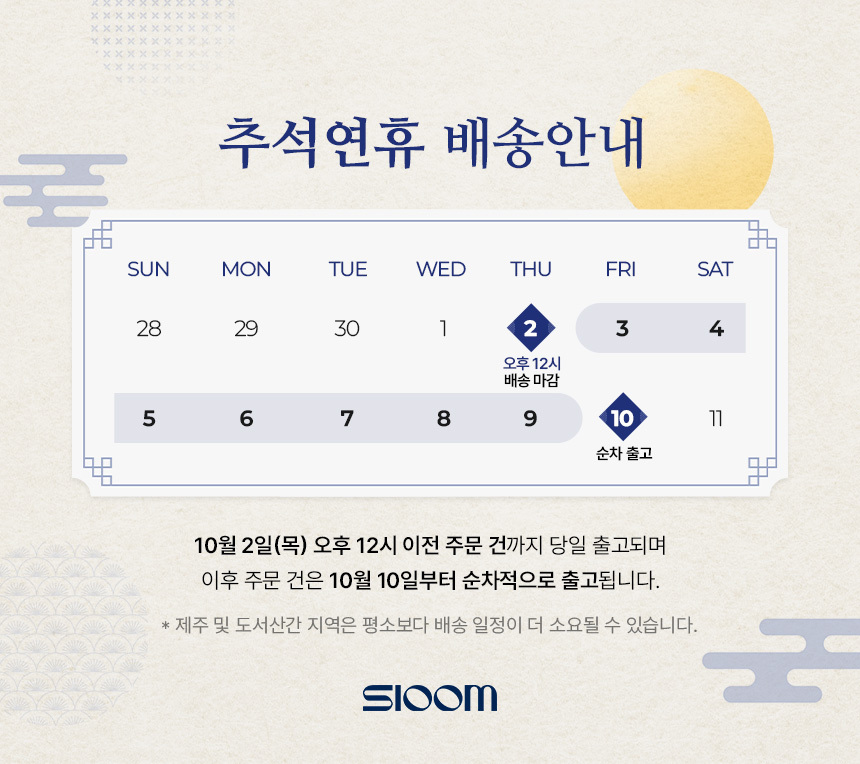 추석연휴 배송안내

| SUN | MON | TUE | WED | THU | FRI | SAT |
|---|---|---|---|---|---|---|
| 28 | 29 | 30 | 1 | 2 오후 12시 배송 마감 | 3 | 4 |
| 5 | 6 | 7 | 8 | 9 | 10 순차 출고 | 11 |

10월 2일(목) 오후 12시 이전 주문 건까지 당일 출고되며
이후 주문 건은 10월 10일부터 순차적으로 출고됩니다.

* 제주 및 도서산간 지역은 평소보다 배송 일정이 더 소요될 수 있습니다.

SIOOM